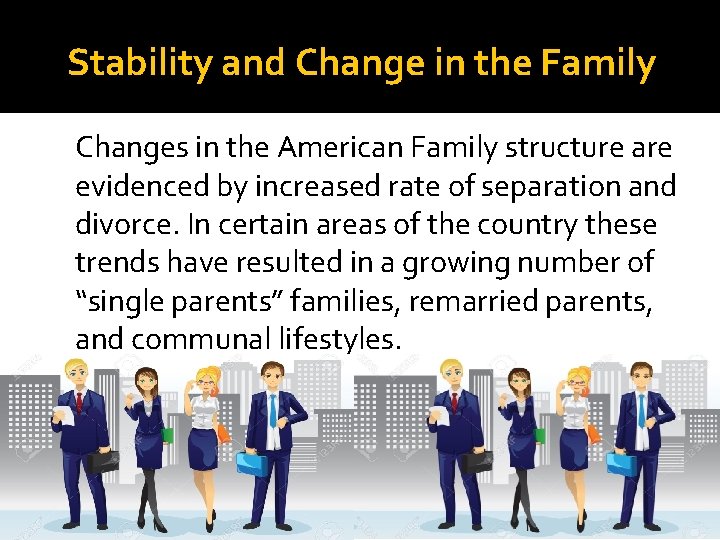 Stability and Change in the Family

Changes in the American Family structure are evidenced by increased rate of separation and divorce. In certain areas of the country these trends have resulted in a growing number of "single parents" families, remarried parents, and communal lifestyles.